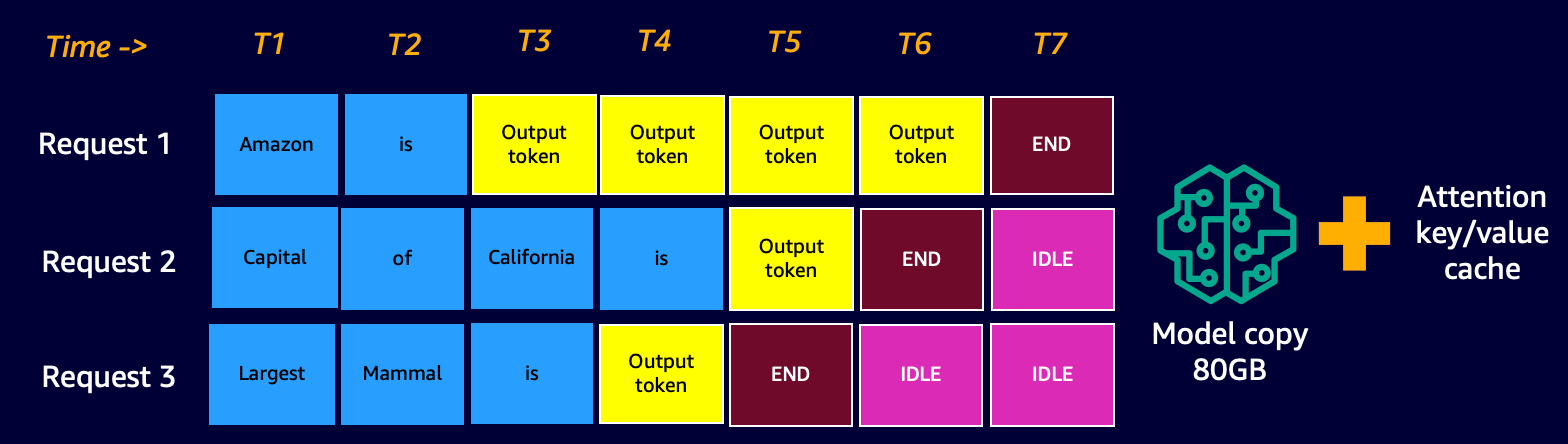 | Time -> | T1 | T2 | T3 | T4 | T5 | T6 | T7 |
|---|---|---|---|---|---|---|---|
| Request 1 | Amazon | is | Output token | Output token | Output token | Output token | END |
| Request 2 | Capital | of | California | is | Output token | END | IDLE |
| Request 3 | Largest | Mammal | is | Output token | END | IDLE | IDLE |

Model copy 80GB

Attention key/value cache